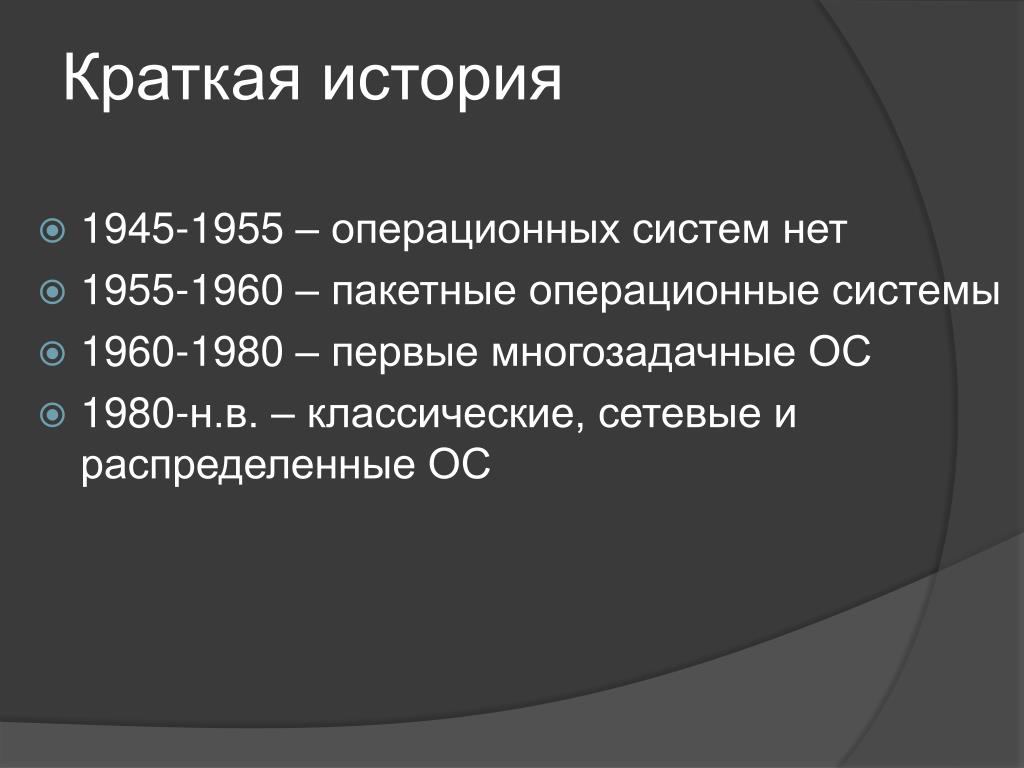 Краткая история

1945-1955 – операционных систем нет
1955-1960 – пакетные операционные системы
1960-1980 – первые многозадачные ОС
1980-н.в. – классические, сетевые и распределенные ОС